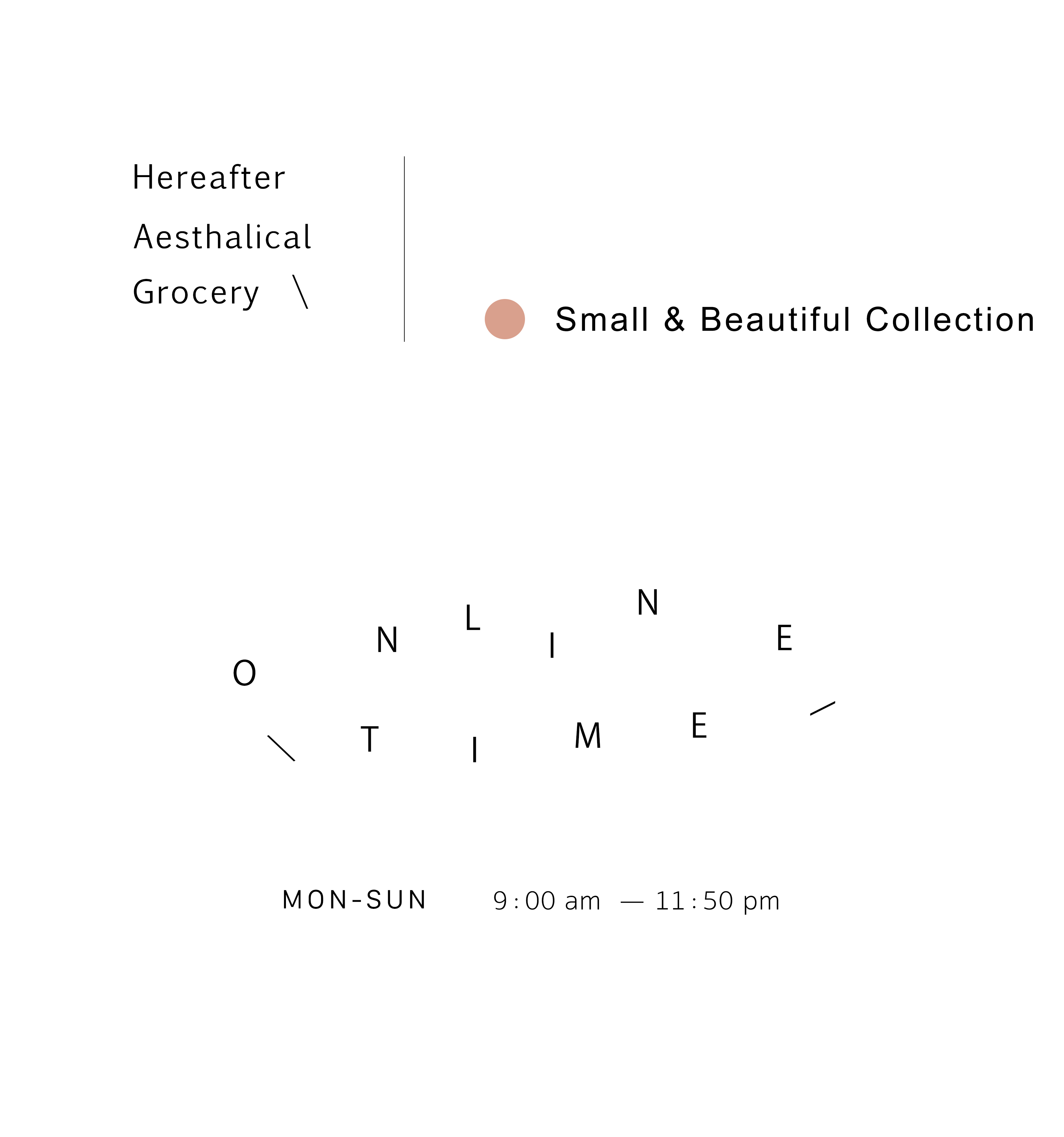 Hereafter
Aesthalical
Grocery \

Small & Beautiful Collection

ONLINE

TIME

MON-SUN 9:00 am — 11:50 pm